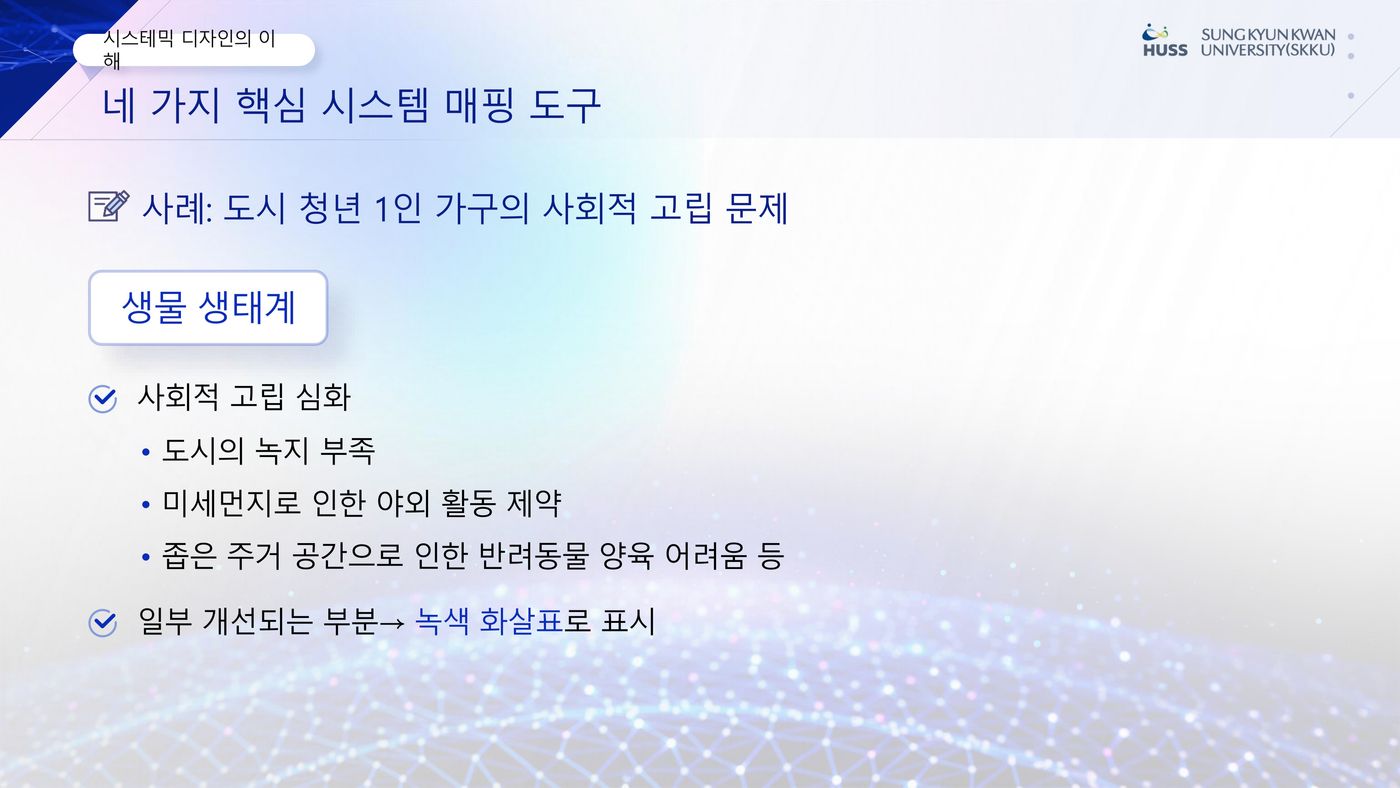 시스테믹 디자인의 이해

HUSS SUNG KYUN KWAN UNIVERSITY(SKKU)

네 가지 핵심 시스템 매핑 도구

사례: 도시 청년 1인 가구의 사회적 고립 문제

생물 생태계

사회적 고립 심화

• 도시의 녹지 부족

• 미세먼지로 인한 야외 활동 제약

• 좁은 주거 공간으로 인한 반려동물 양육 어려움 등

일부 개선되는 부분→ 녹색 화살표로 표시